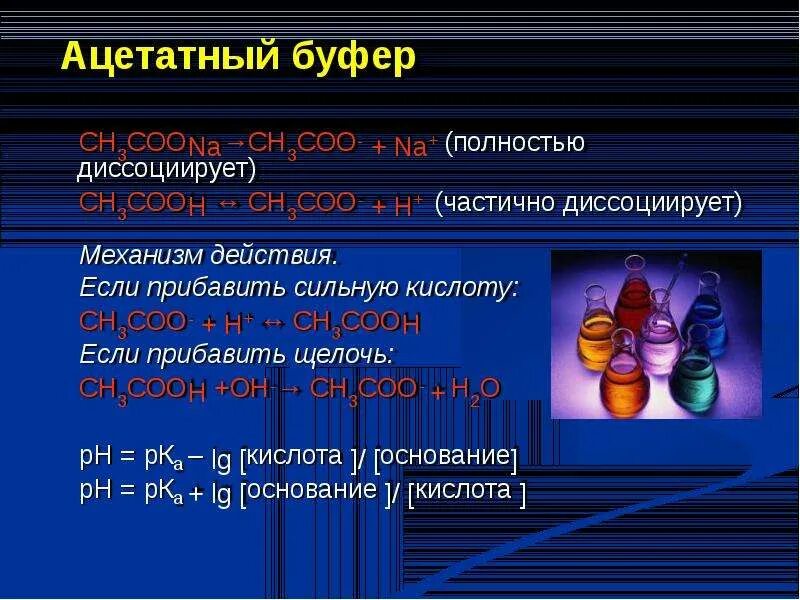 Ацетатный буфер

$CH_3COONa \rightarrow CH_3COO^- + Na^+$ (полностью диссоциирует)
$CH_3COOH \leftrightarrow CH_3COO^- + H^+$ (частично диссоциирует)

Механизм действия.
Если прибавить сильную кислоту:
$CH_3COO^- + H^+ \leftrightarrow CH_3COOH$
Если прибавить щелочь:
$CH_3COOH + OH^- \rightarrow CH_3COO^- + H_2O$

$pH = pK_a - lg$ [кислота ]/ [основание]
$pH = pK_a + lg$ [основание ]/ [кислота ]